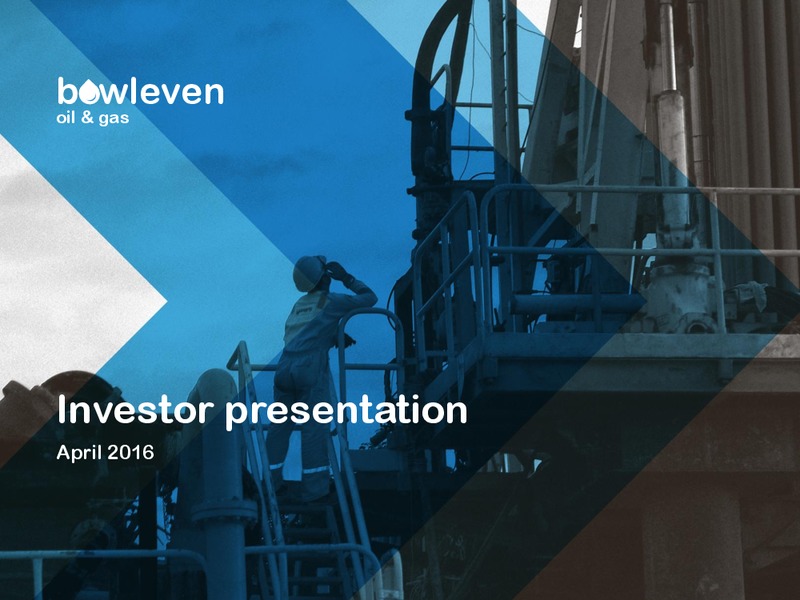 bowleven
oil & gas

Investor presentation

April 2016